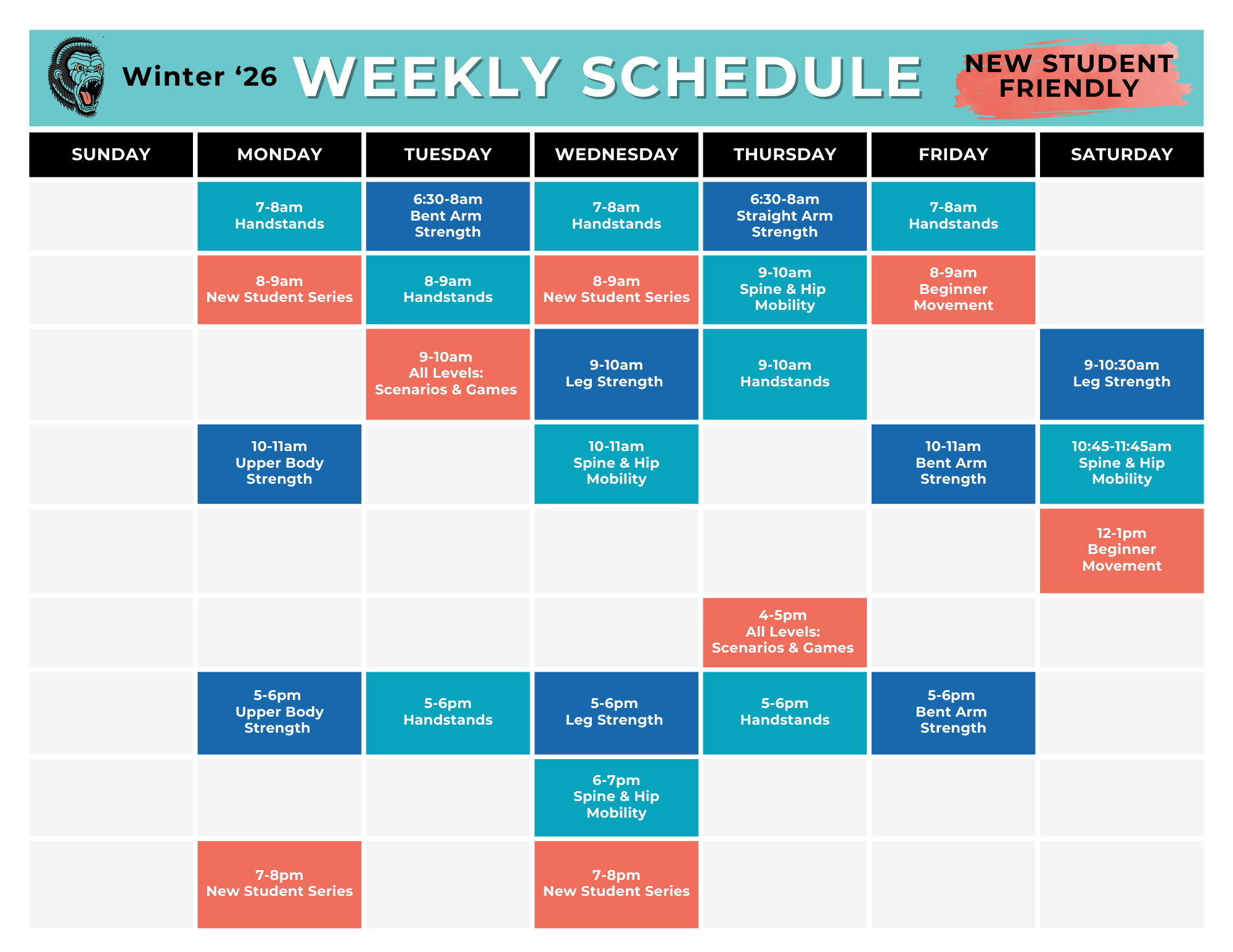 Winter ‘26 WEEKLY SCHEDULE NEW STUDENT FRIENDLY

| SUNDAY | MONDAY | TUESDAY | WEDNESDAY | THURSDAY | FRIDAY | SATURDAY |
|---|---|---|---|---|---|---|
| | 7-8am Handstands | 6:30-8am Bent Arm Strength | 7-8am Handstands | 6:30-8am Straight Arm Strength | 7-8am Handstands | |
| | 8-9am New Student Series | 8-9am Handstands | 8-9am New Student Series | 9-10am Spine & Hip Mobility | 8-9am Beginner Movement | |
| | | 9-10am All Levels: Scenarios & Games | 9-10am Leg Strength | 9-10am Handstands | | 9-10:30am Leg Strength |
| | 10-11am Upper Body Strength | | 10-11am Spine & Hip Mobility | | 10-11am Bent Arm Strength | 10:45-11:45am Spine & Hip Mobility |
| | | | | | | 12-1pm Beginner Movement |
| | | | | 4-5pm All Levels: Scenarios & Games | | |
| | 5-6pm Upper Body Strength | 5-6pm Handstands | 5-6pm Leg Strength | 5-6pm Handstands | 5-6pm Bent Arm Strength | |
| | | | 6-7pm Spine & Hip Mobility | | | |
| | 7-8pm New Student Series | | 7-8pm New Student Series | | | |